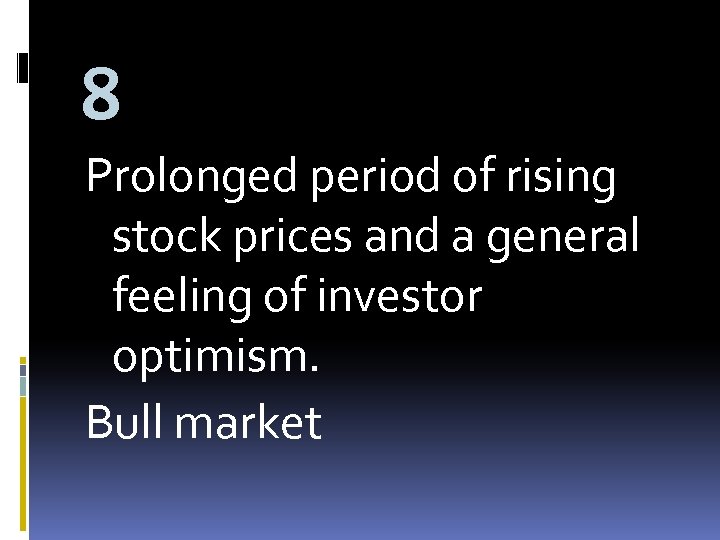 8

Prolonged period of rising stock prices and a general feeling of investor optimism.

Bull market